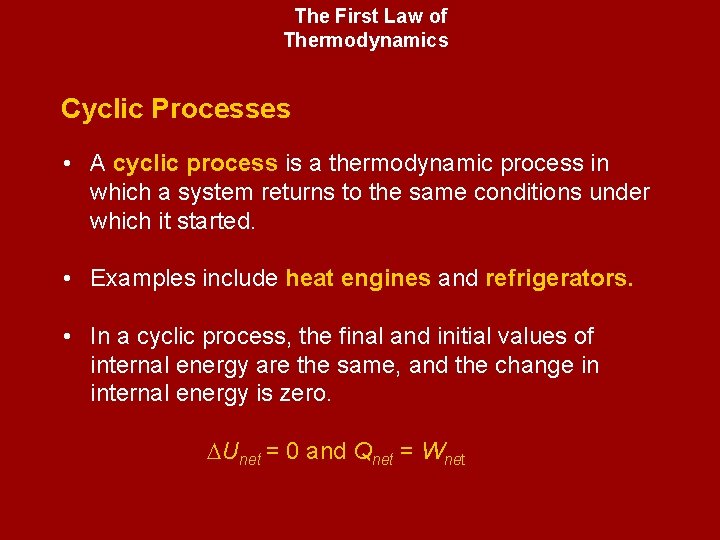 The First Law of Thermodynamics

Cyclic Processes

• A cyclic process is a thermodynamic process in which a system returns to the same conditions under which it started.

• Examples include heat engines and refrigerators.

• In a cyclic process, the final and initial values of internal energy are the same, and the change in internal energy is zero.

$\Delta U_{net} = 0$ and $Q_{net} = W_{net}$